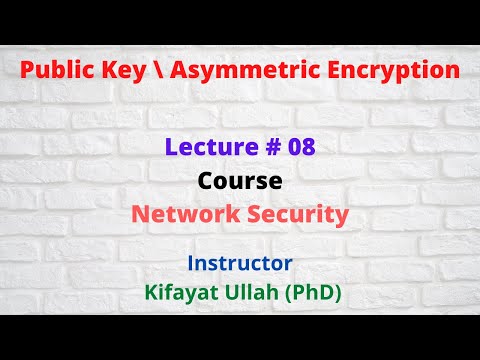 Public Key \ Asymmetric Encryption

Lecture # 08

Course

Network Security

Instructor

Kifayat Ullah (PhD)